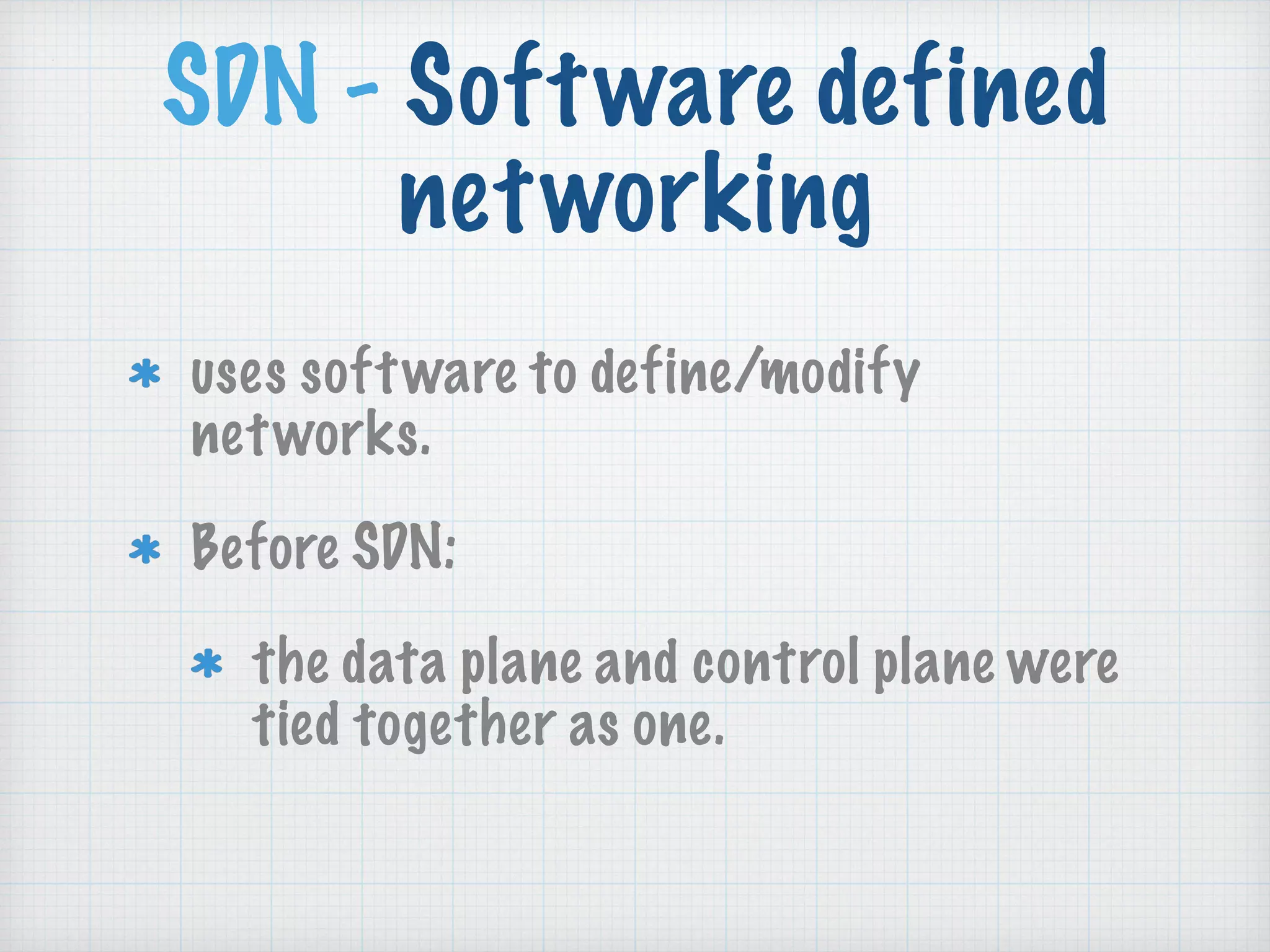 SDN - Software defined networking

* uses software to define/modify networks.

* Before SDN:

* the data plane and control plane were tied together as one.